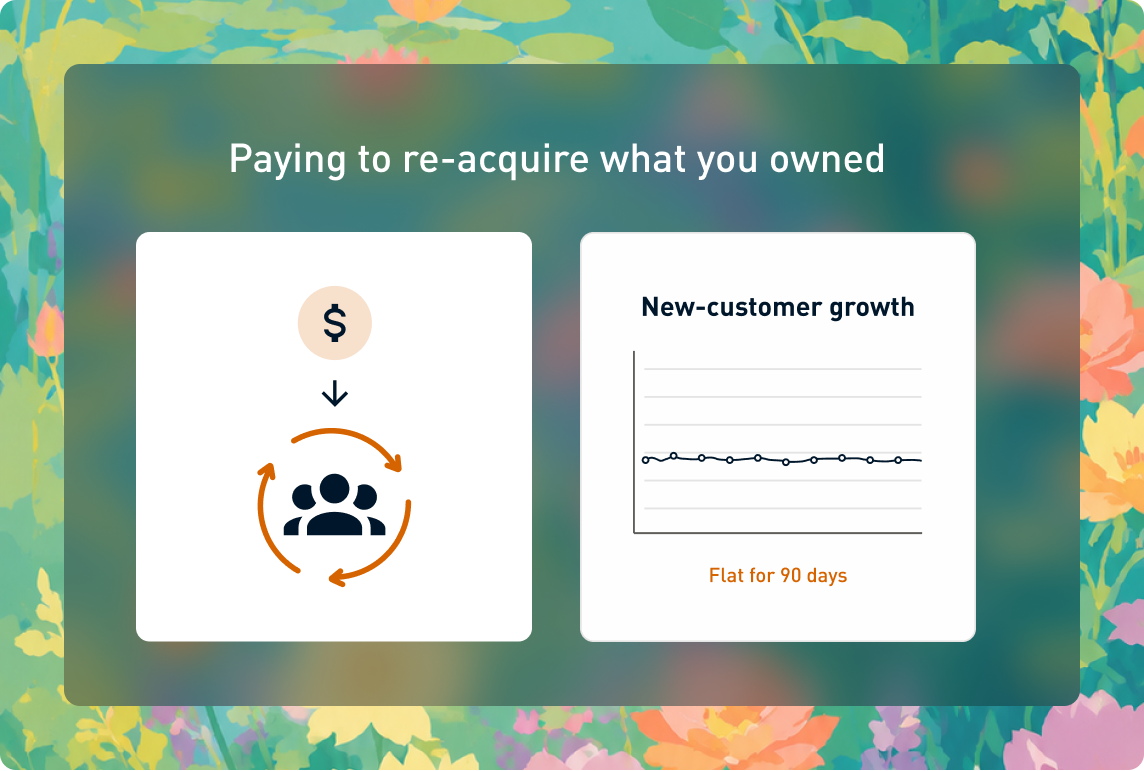 Paying to re-acquire what you owned

$

New-customer growth

Flat for 90 days